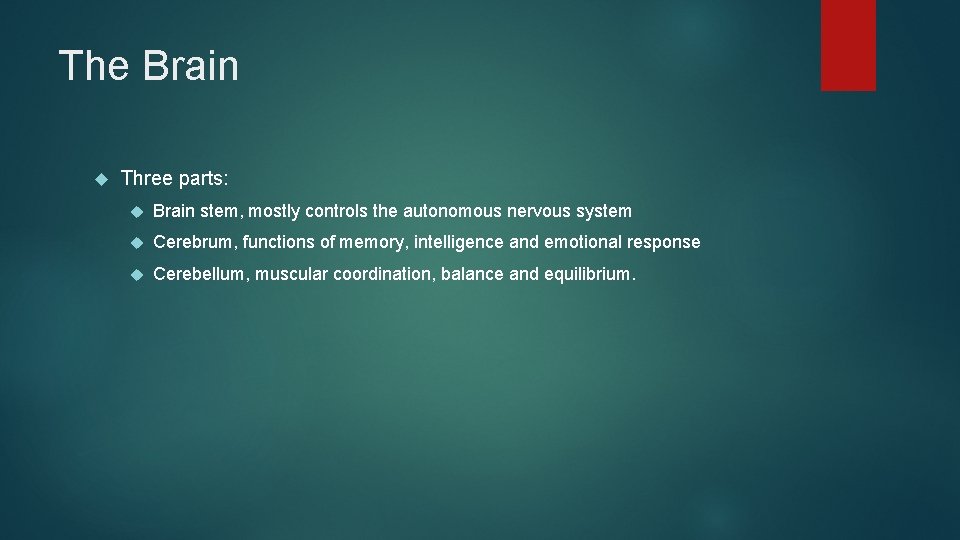 The Brain

Three parts:

Brain stem, mostly controls the autonomous nervous system

Cerebrum, functions of memory, intelligence and emotional response

Cerebellum, muscular coordination, balance and equilibrium.